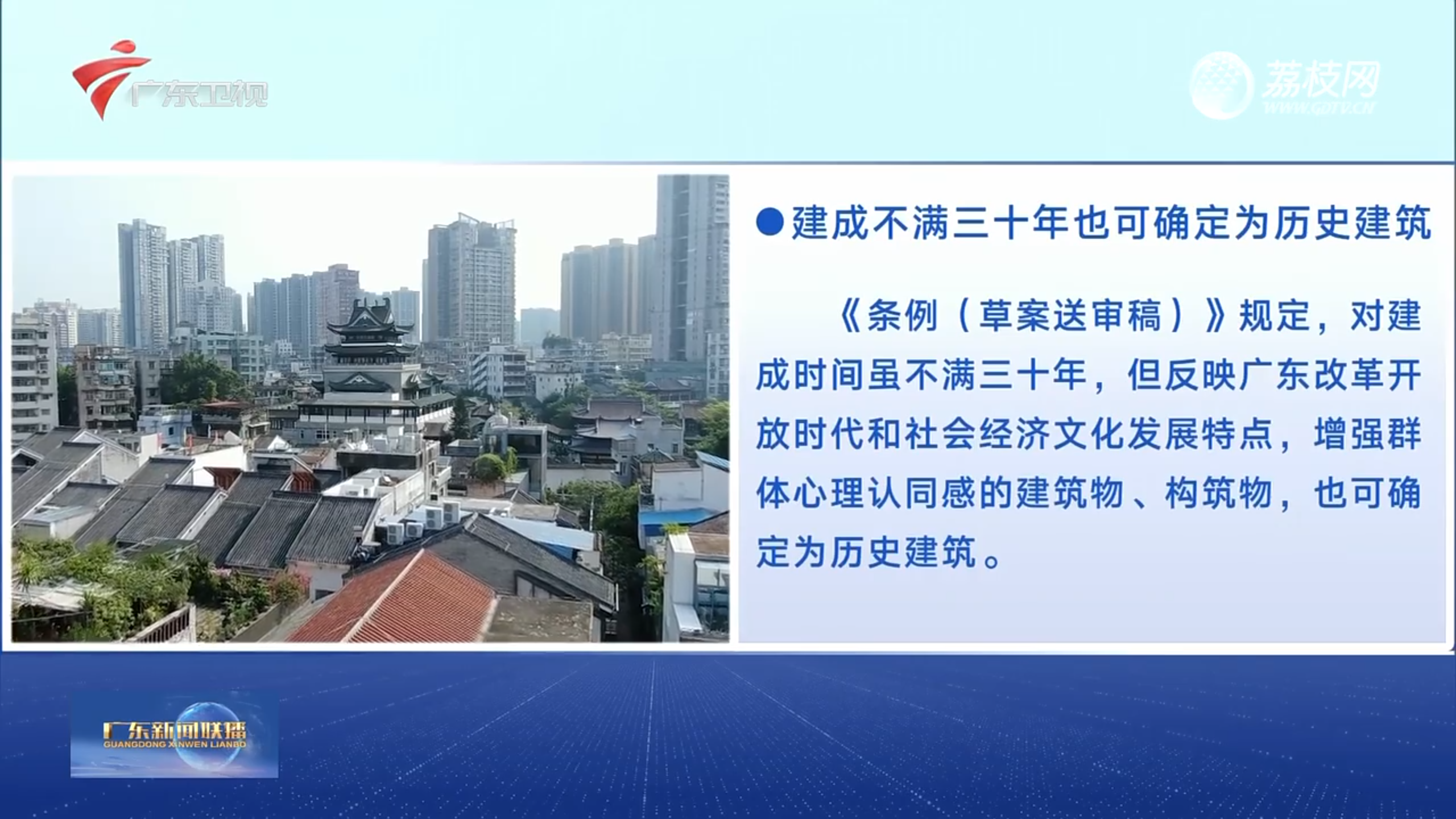 广东卫视

荔枝网
WWW.GDTV.CN

●建成不满三十年也可确定为历史建筑

《条例（草案送审稿）》规定，对建成时间虽不满三十年，但反映广东改革开放时代和社会经济文化发展特点，增强群体心理认同感的建筑物、构筑物，也可确定为历史建筑。

广东新闻联播
GUANGDONG XINWEN LIANBO